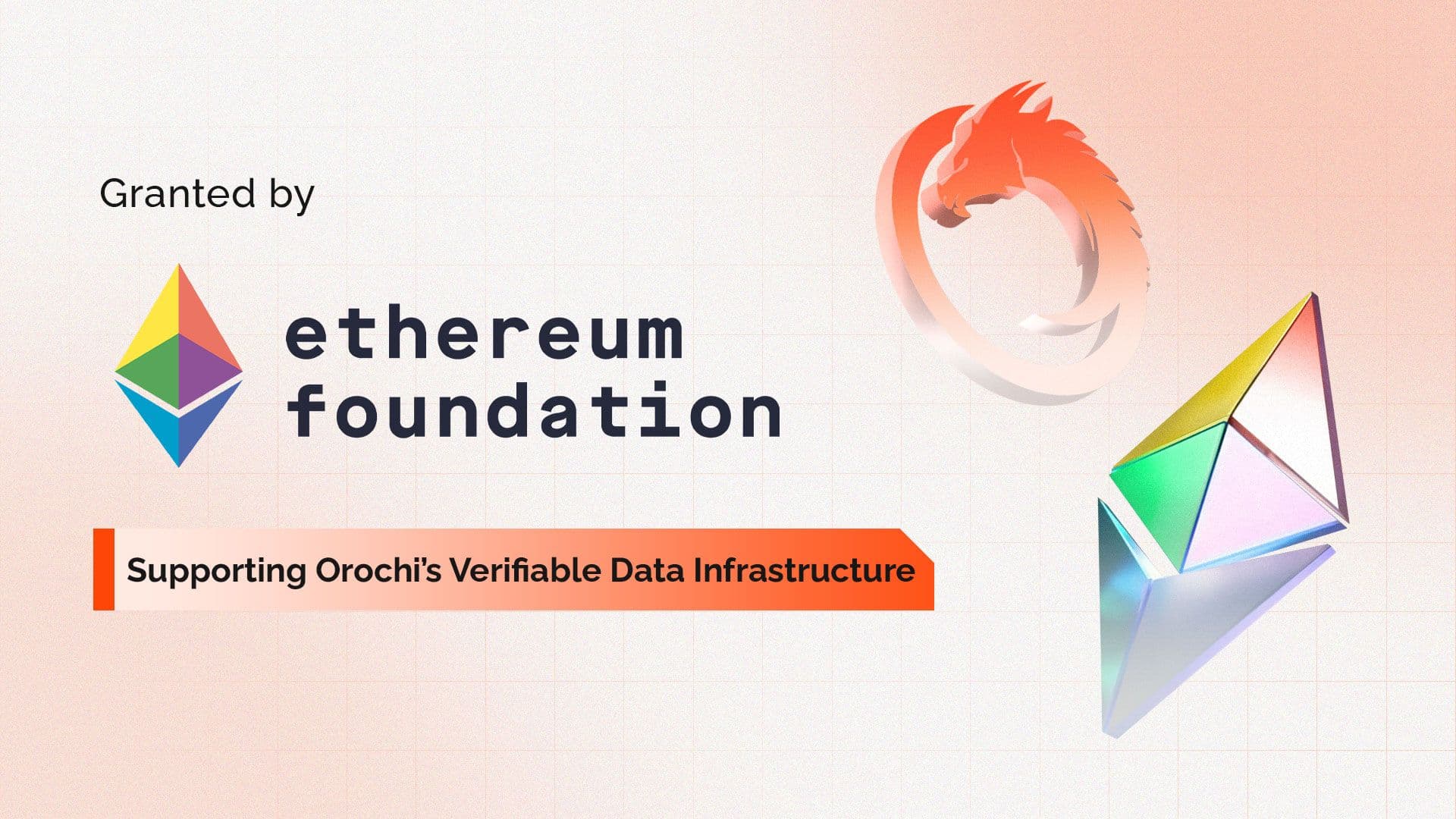 Granted by

ethereum
foundation

Supporting Orochi's Verifiable Data Infrastructure